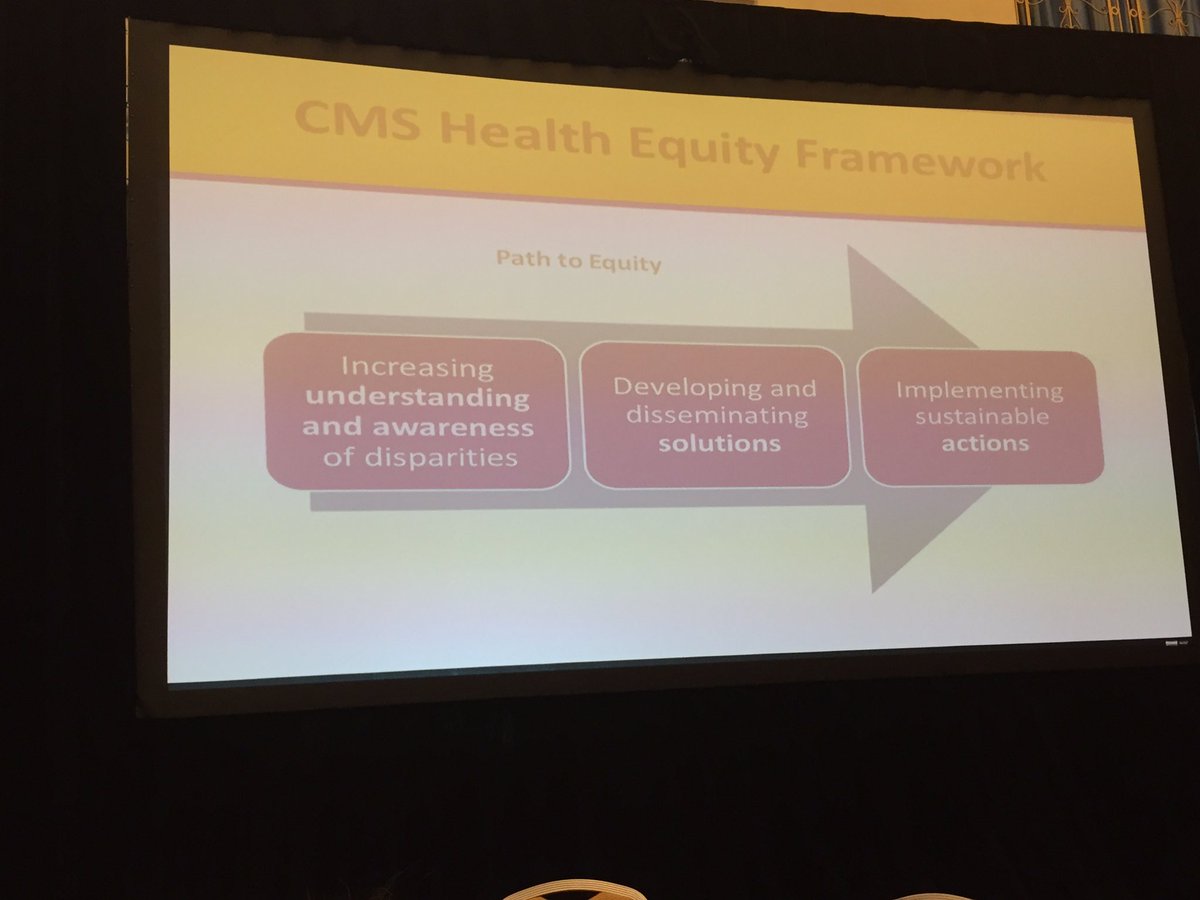 CMS Health Equity Framework

Path to Equity

Increasing understanding and awareness of disparities

Developing and disseminating solutions

Implementing sustainable actions